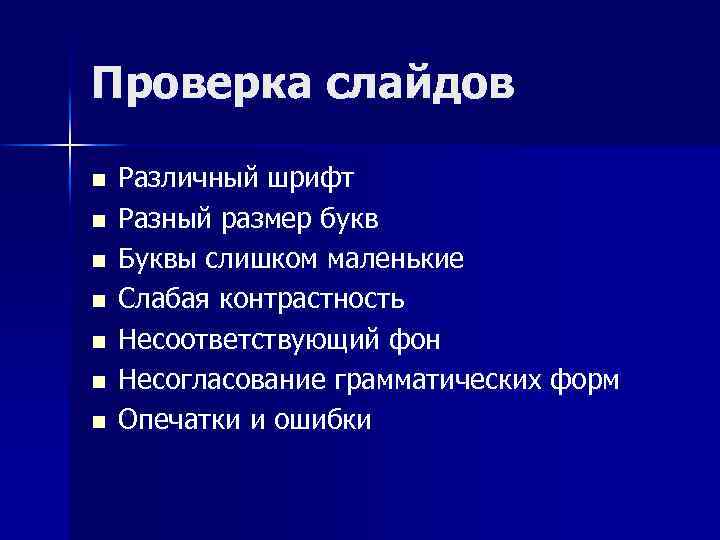 Проверка слайдов

- Различный шрифт
- Разный размер букв
- Буквы слишком маленькие
- Слабая контрастность
- Несоответствующий фон
- Несогласование грамматических форм
- Опечатки и ошибки